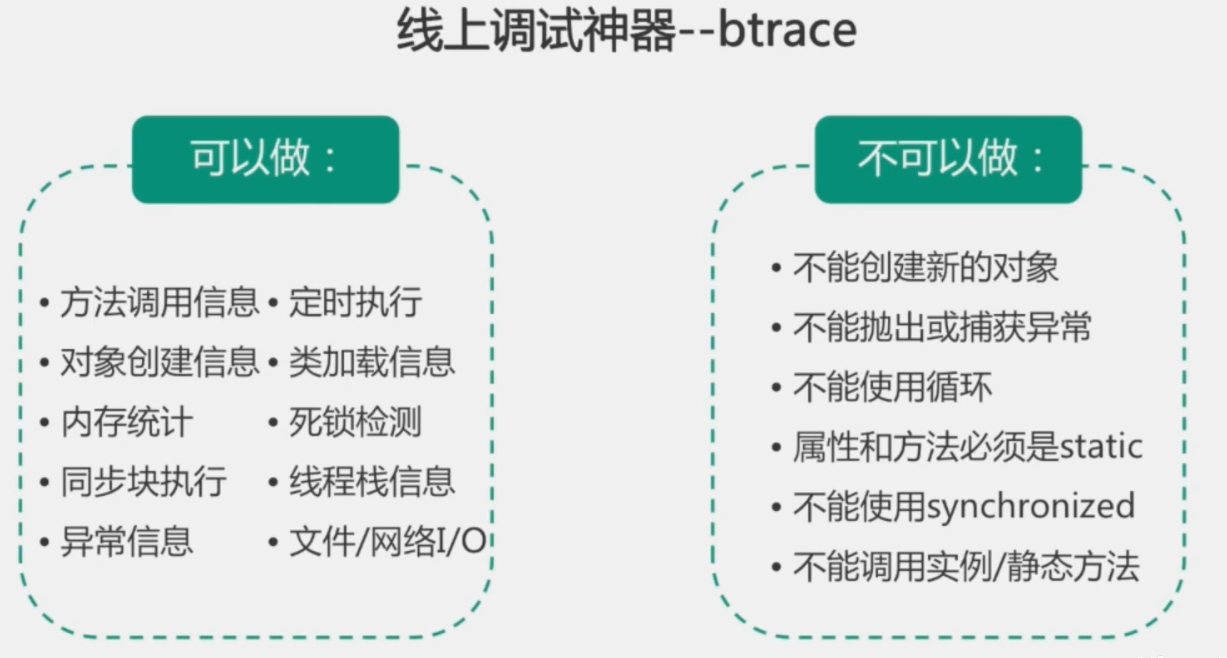 线上调试神器--btrace

可以做：

• 方法调用信息
• 对象创建信息
• 内存统计
• 同步块执行
• 异常信息

• 定时执行
• 类加载信息
• 死锁检测
• 线程栈信息
• 文件/网络I/O

不可以做：

• 不能创建新的对象
• 不能抛出或捕获异常
• 不能使用循环
• 属性和方法必须是static
• 不能使用synchronized
• 不能调用实例/静态方法